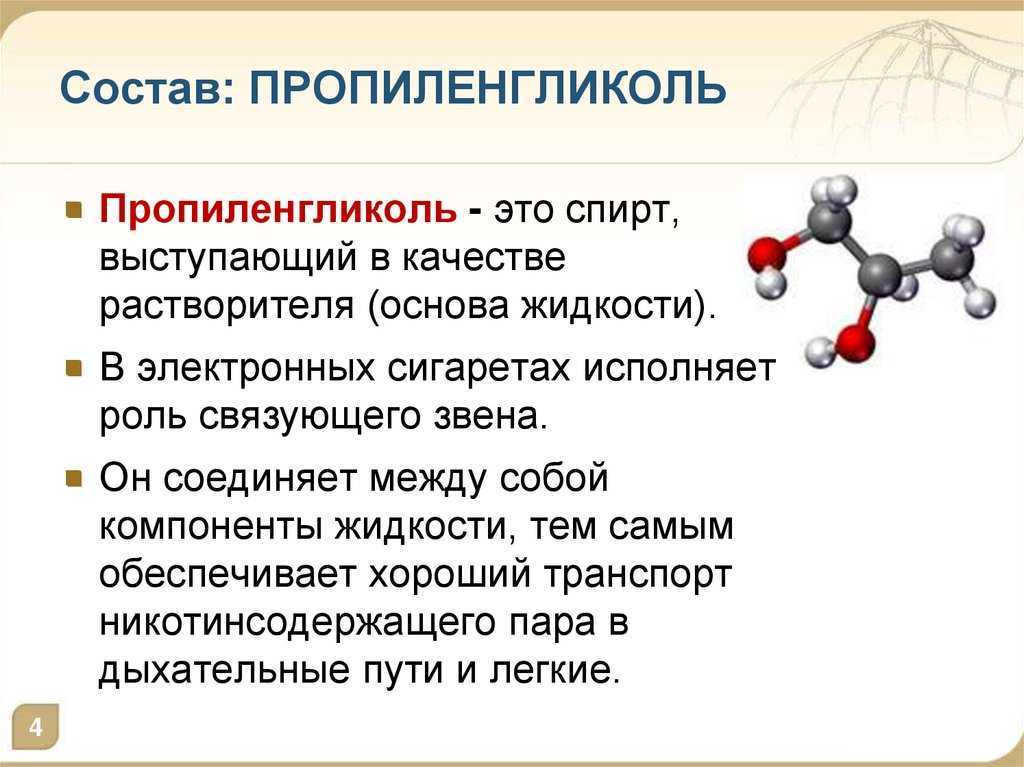 Состав: ПРОПИЛЕНГЛИКОЛЬ

Пропиленгликоль - это спирт, выступающий в качестве растворителя (основа жидкости).

В электронных сигаретах исполняет роль связующего звена.

Он соединяет между собой компоненты жидкости, тем самым обеспечивает хороший транспорт никотинсодержащего пара в дыхательные пути и легкие.

4